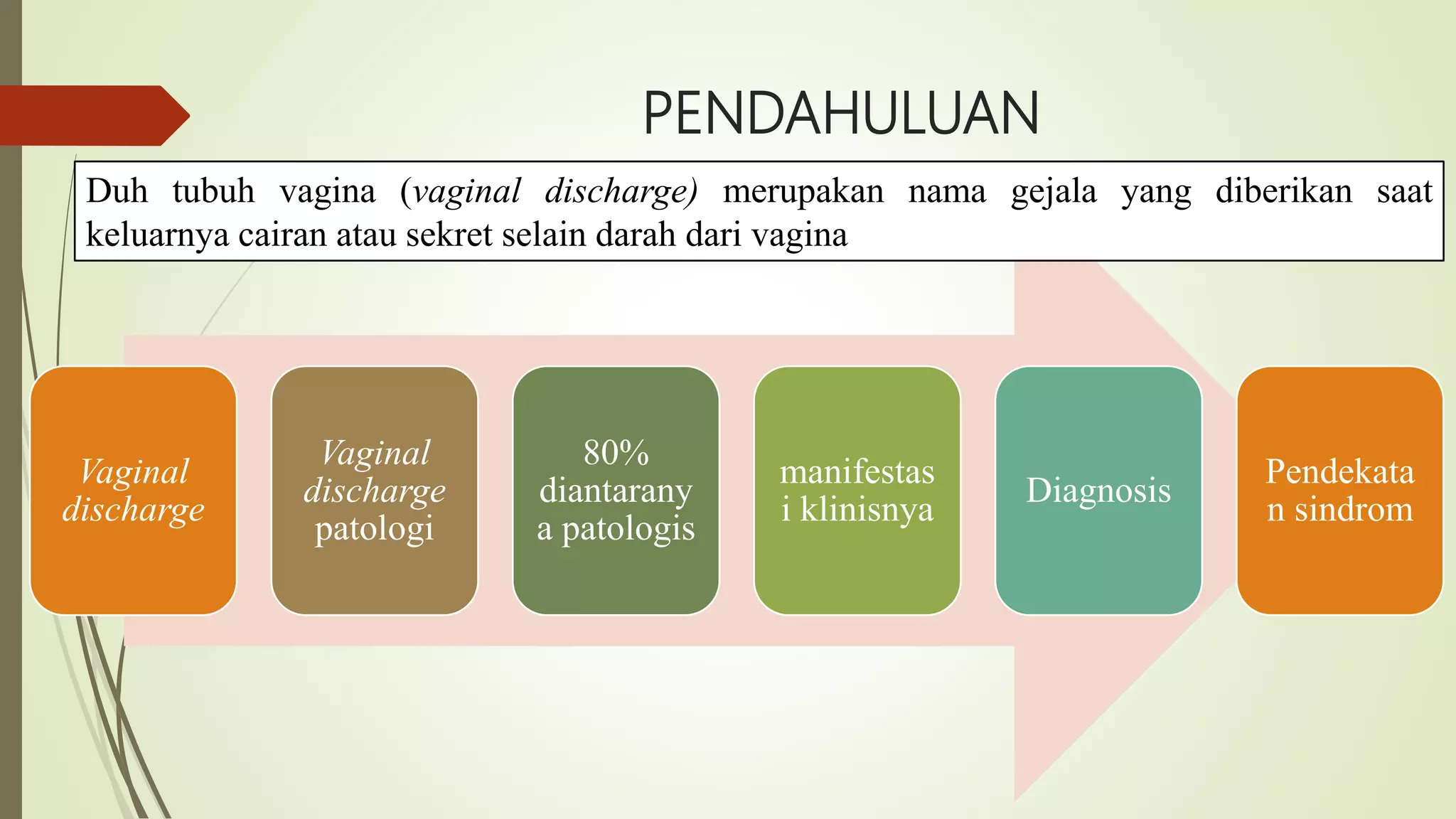 PENDAHULUAN

Duh tubuh vagina (vaginal discharge) merupakan nama gejala yang diberikan saat keluarnya cairan atau sekret selain darah dari vagina

Vaginal discharge

Vaginal discharge patologi

80% diantarany a patologis

manifestas i klinisnya

Diagnosis

Pendekata n sindrom